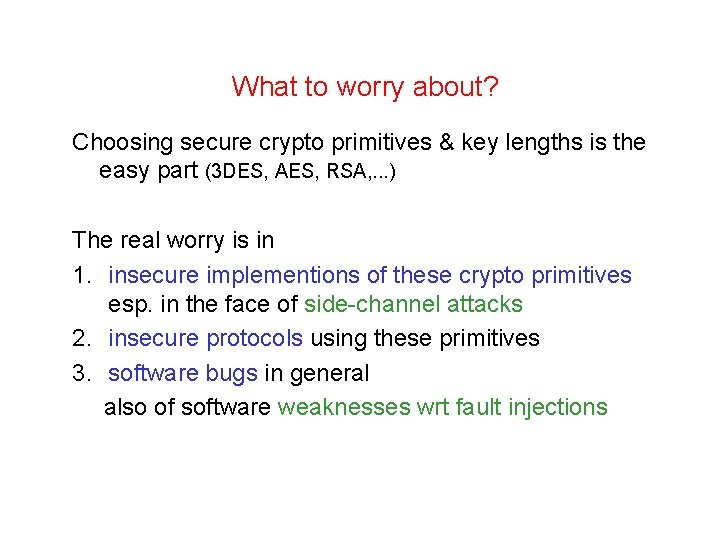 What to worry about?

Choosing secure crypto primitives & key lengths is the easy part (3DES, AES, RSA,...)

The real worry is in

1. insecure implementions of these crypto primitives esp. in the face of side-channel attacks
2. insecure protocols using these primitives
3. software bugs in general
also of software weaknesses wrt fault injections